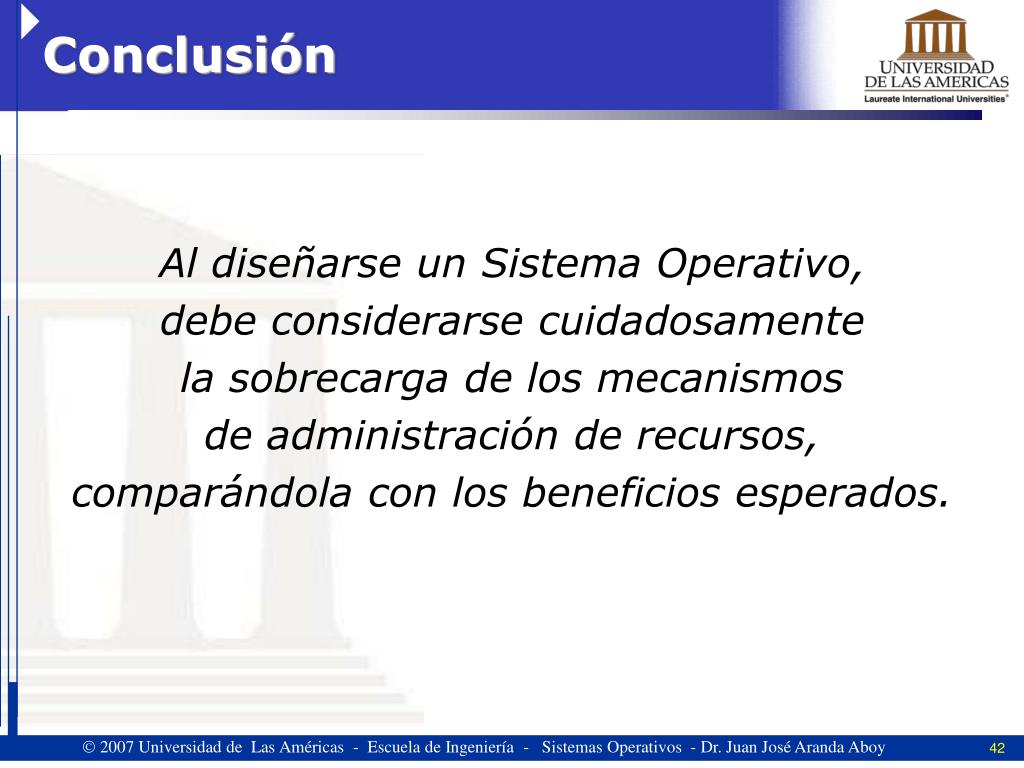 Conclusión

UNIVERSIDAD DE LAS AMERICAS
Laureate International Universities®

Al diseñarse un Sistema Operativo, debe considerarse cuidadosamente la sobrecarga de los mecanismos de administración de recursos, comparándola con los beneficios esperados.

© 2007 Universidad de Las Américas - Escuela de Ingeniería - Sistemas Operativos - Dr. Juan José Aranda Aboy

42